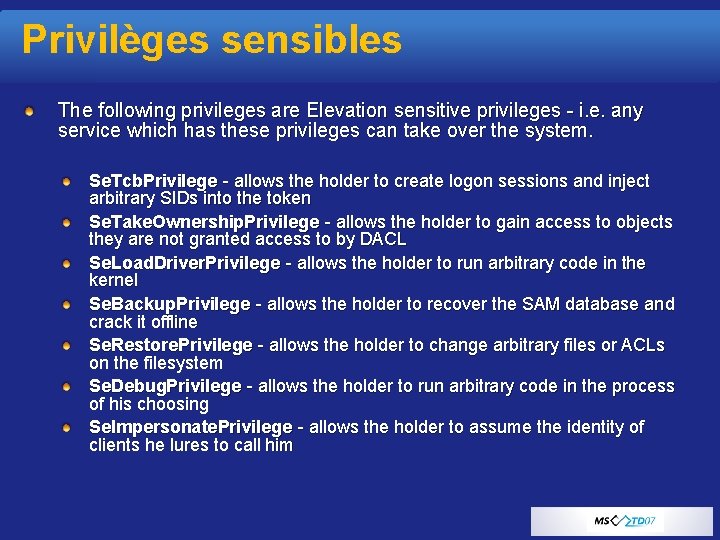 Privilèges sensibles

The following privileges are Elevation sensitive privileges - i.e. any service which has these privileges can take over the system.

SeTcbPrivilege - allows the holder to create logon sessions and inject arbitrary SIDs into the token

SeTakeOwnershipPrivilege - allows the holder to gain access to objects they are not granted access to by DACL

SeLoadDriverPrivilege - allows the holder to run arbitrary code in the kernel

SeBackupPrivilege - allows the holder to recover the SAM database and crack it offline

SeRestorePrivilege - allows the holder to change arbitrary files or ACLs on the filesystem

SeDebugPrivilege - allows the holder to run arbitrary code in the process of his choosing

SeImpersonatePrivilege - allows the holder to assume the identity of clients he lures to call him

MS TD07